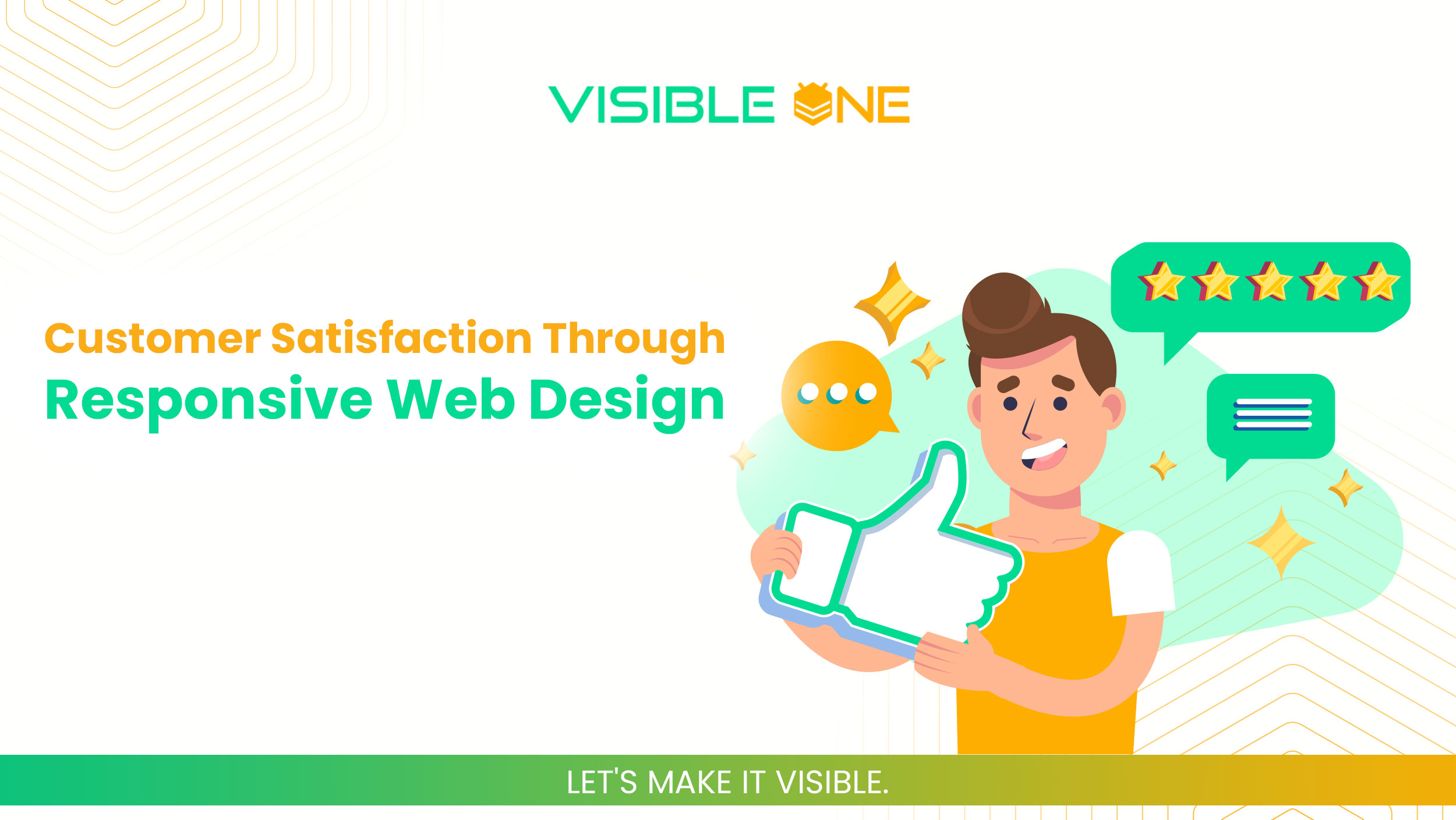 VISIBLE ONE

Customer Satisfaction Through
Responsive Web Design

LET'S MAKE IT VISIBLE.